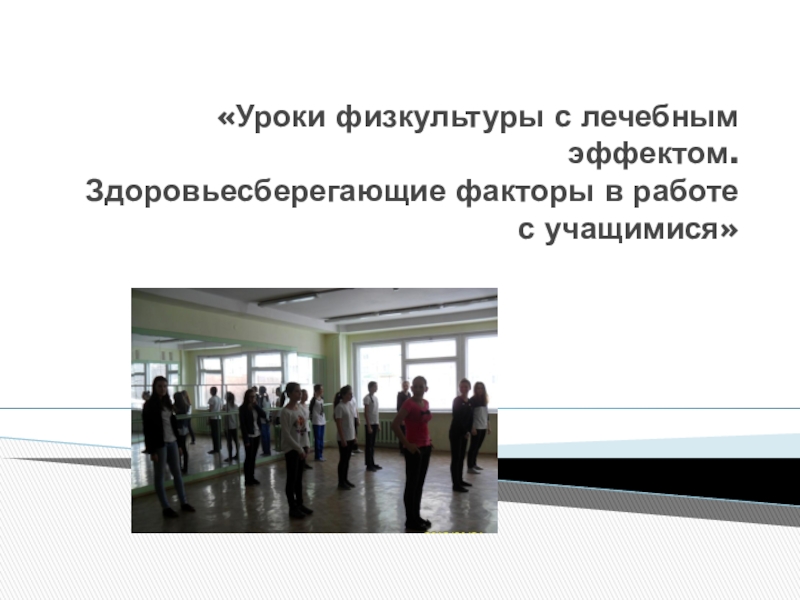 «Уроки физкультуры с лечебным эффектом. Здоровьесберегающие факторы в работе с учащимися»